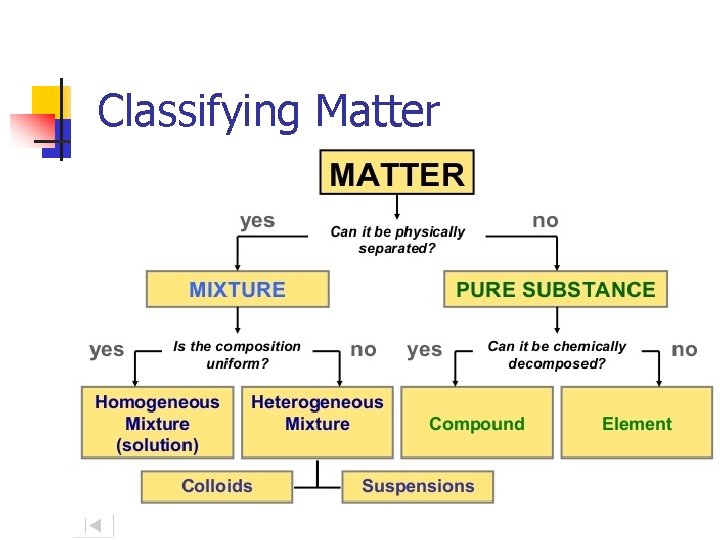 Classifying Matter

MATTER

yes

Can it be physically separated?

no

MIXTURE

PURE SUBSTANCE

yes

Is the composition uniform?

no

yes

Can it be chemically decomposed?

no

Homogeneous Mixture (solution)

Heterogeneous Mixture

Compound

Element

Colloids

Suspensions